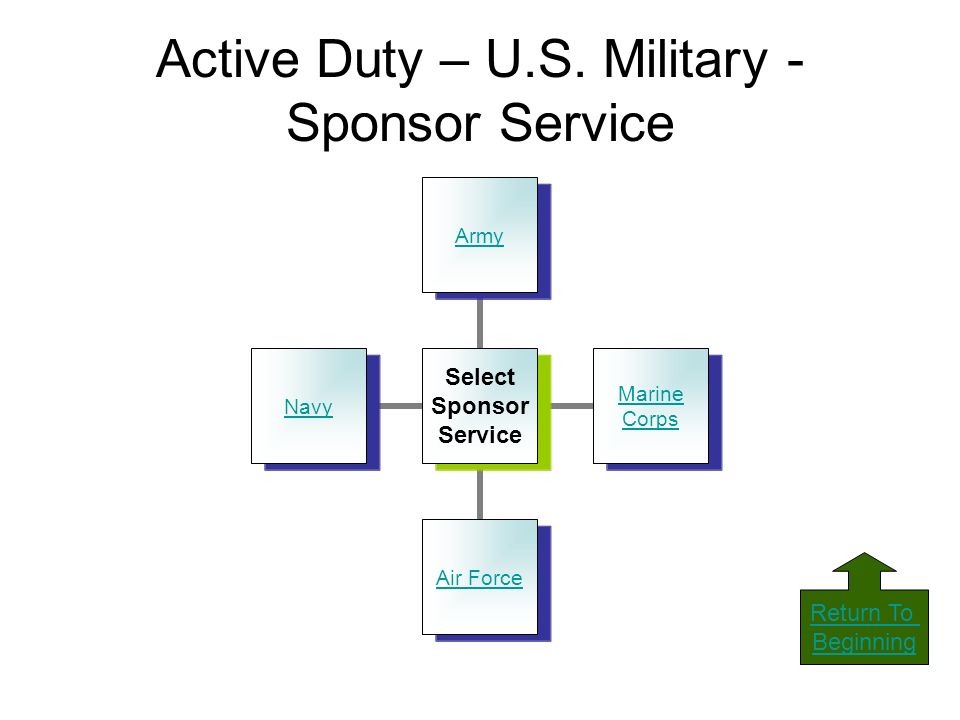 Active Duty – U.S. Military - Sponsor Service

Army

Navy

Select Sponsor Service

Marine Corps

Air Force

Return To Beginning